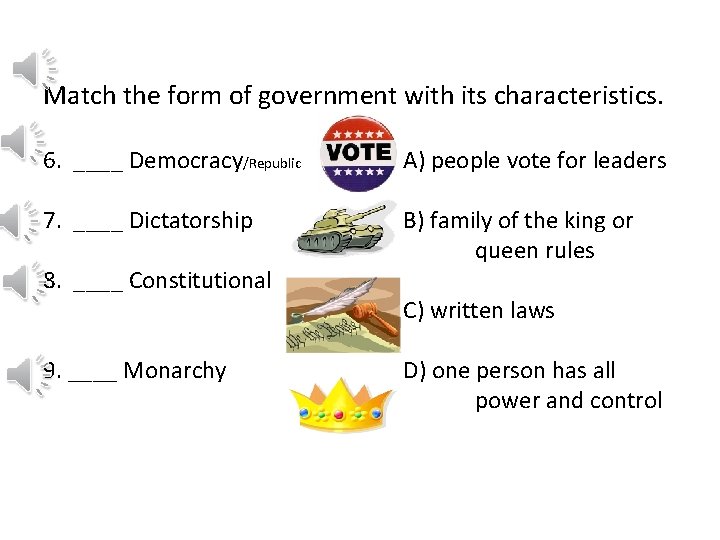 Match the form of government with its characteristics.

6. ____ Democracy/Republic

7. ____ Dictatorship

8. ____ Constitutional

9. ____ Monarchy

VOTE

A) people vote for leaders

B) family of the king or queen rules

C) written laws

D) one person has all power and control